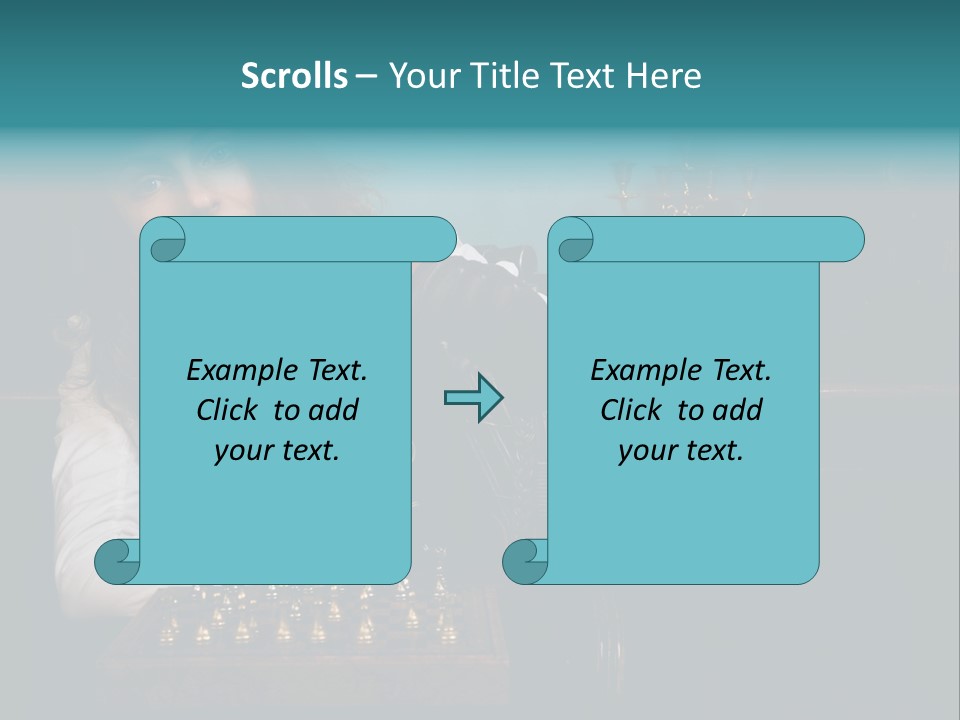 Scrolls – Your Title Text Here

Example Text. Click to add your text.

Example Text. Click to add your text.